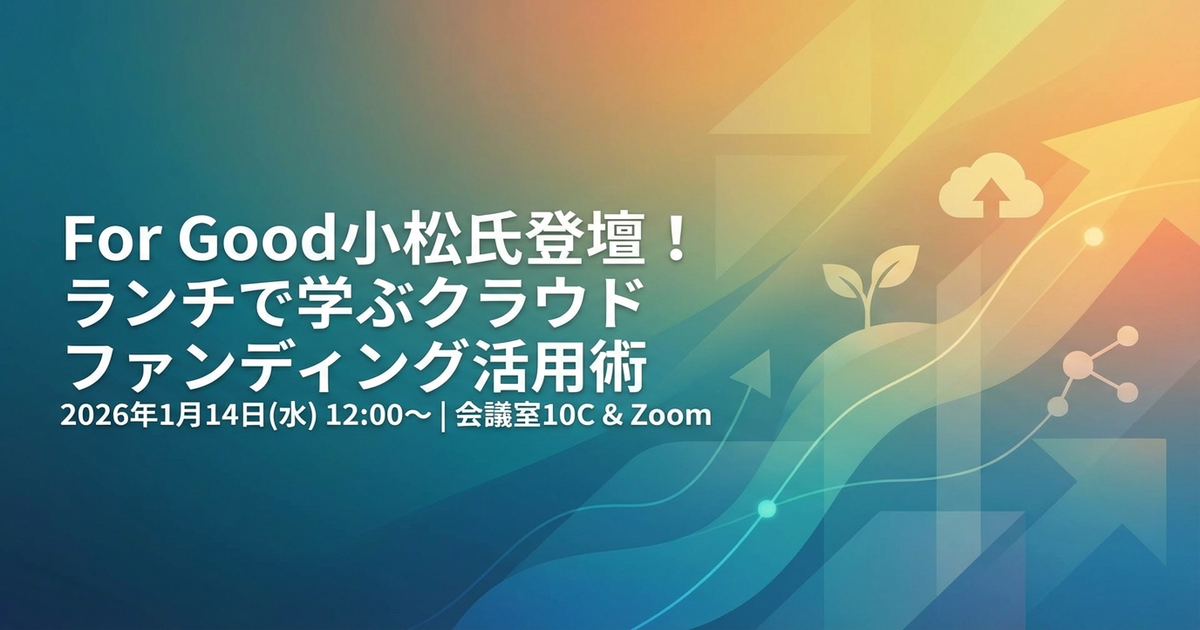 For Good小松氏登壇！
ランチで学ぶクラウド
ファンディング活用術
2026年1月14日(水) 12:00〜 | 会議室10C & Zoom